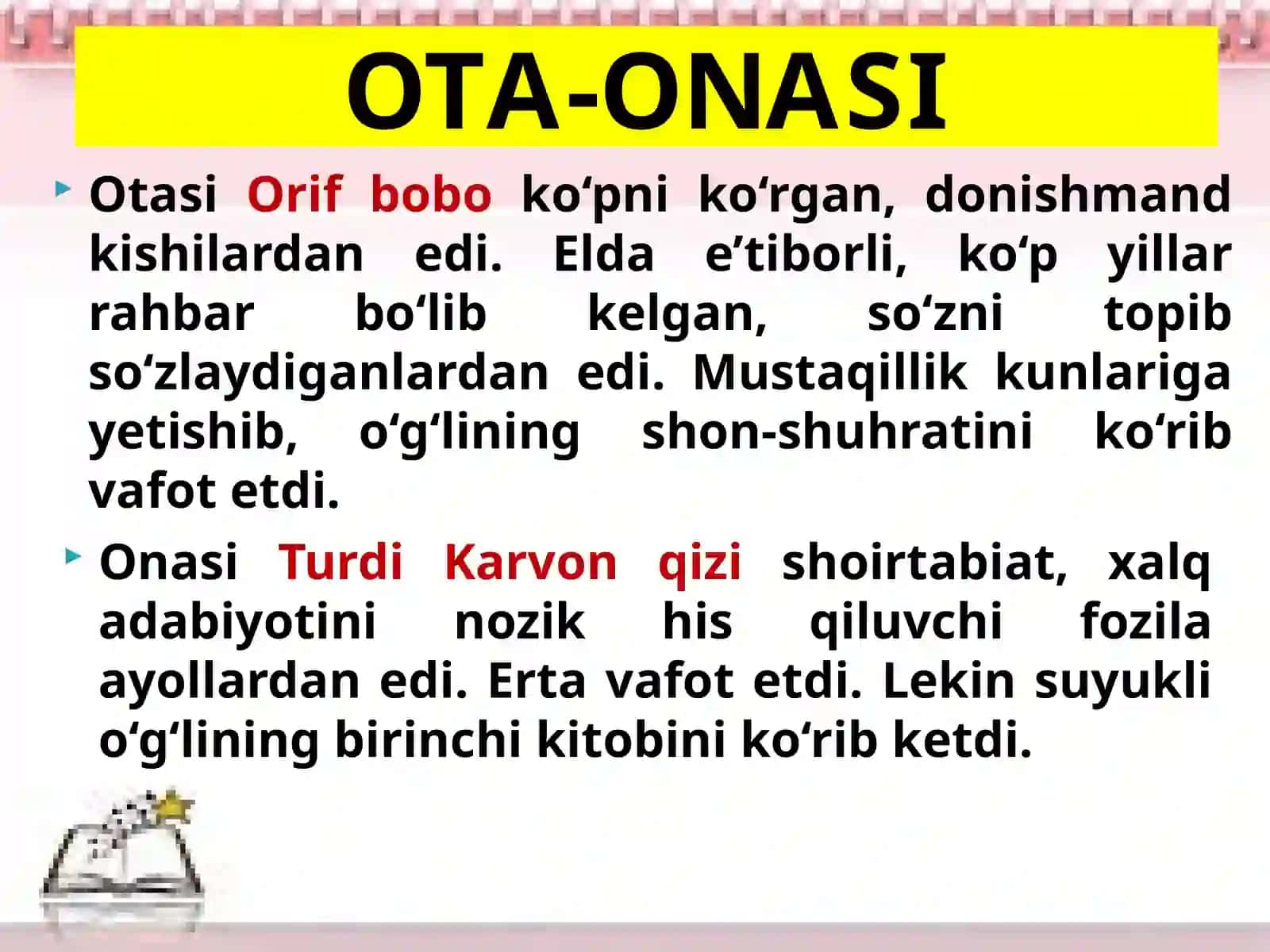 OTA-ONASI

Otasi Orif bobo ko‘pni ko‘rgan, donishmand kishilardan edi. Elda e’tiborli, ko‘p yillar rahbar bo‘lib kelgan, so‘zni topib so‘zlaydiganlardan edi. Mustaqillik kunlariga yetishib, o‘g‘lining shon-shuhratini ko‘rib vafot etdi.

Onasi Turdi Karvon qizi shoirtabiat, xalq adabiyotini nozik his qiluvchi fozila ayollardan edi. Erta vafot etdi. Lekin suyukli o‘g‘lining birinchi kitobini ko‘rib ketdi.